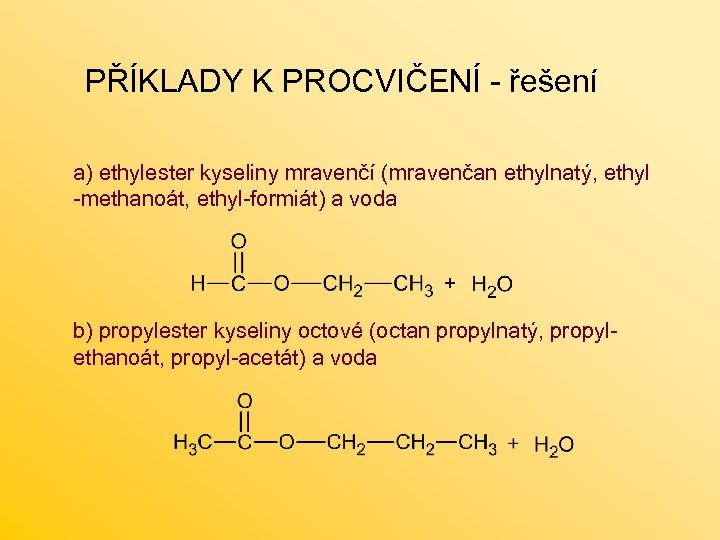 PŘÍKLADY K PROCVIČENÍ - řešení

a) ethylester kyseliny mravenčí (mravenčan ethylnatý, ethyl -methanoát, ethyl-formiát) a voda

$H-\overset{\overset{O}{||}}{C}-O-CH_2-CH_3 + H_2O$

b) propylester kyseliny octové (octan propylnatý, propyl-ethanoát, propyl-acetát) a voda

$H_3C-\overset{\overset{O}{||}}{C}-O-CH_2-CH_2-CH_3 + H_2O$